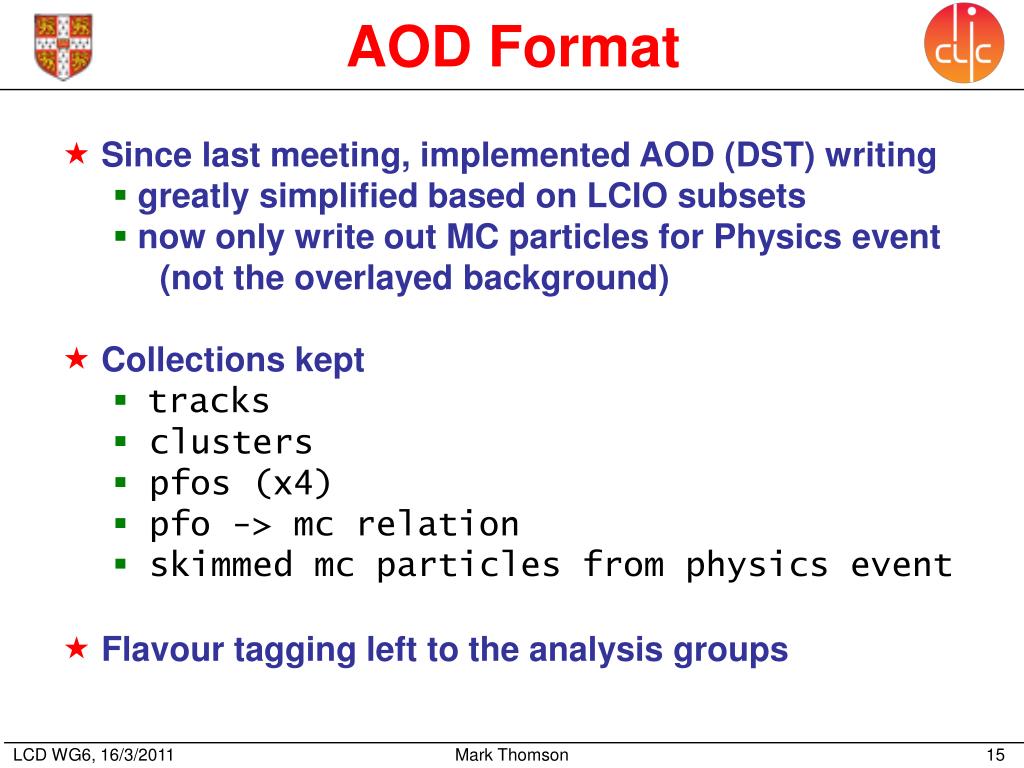 AOD Format

clic

★ Since last meeting, implemented AOD (DST) writing
▪ greatly simplified based on LCIO subsets
▪ now only write out MC particles for Physics event (not the overlayed background)

★ Collections kept
▪ tracks
▪ clusters
▪ pfos (x4)
▪ pfo -> mc relation
▪ skimmed mc particles from physics event

★ Flavour tagging left to the analysis groups

LCD WG6, 16/3/2011

Mark Thomson

15